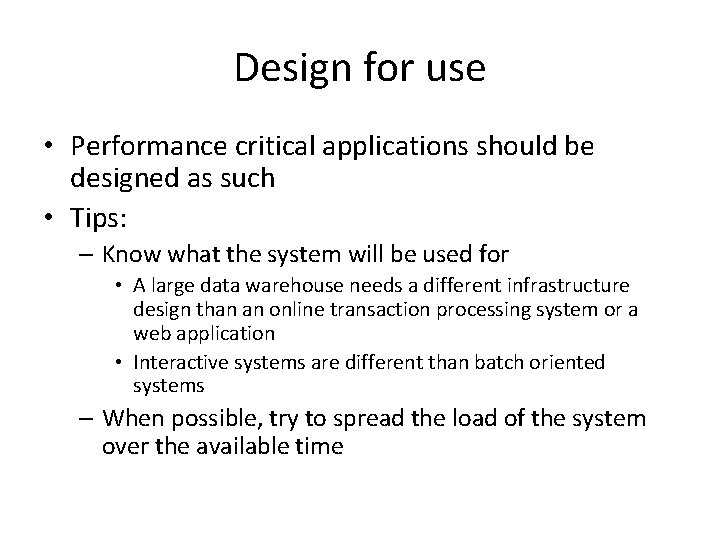 Design for use

• Performance critical applications should be designed as such
• Tips:
– Know what the system will be used for
• A large data warehouse needs a different infrastructure design than an online transaction processing system or a web application
• Interactive systems are different than batch oriented systems
– When possible, try to spread the load of the system over the available time